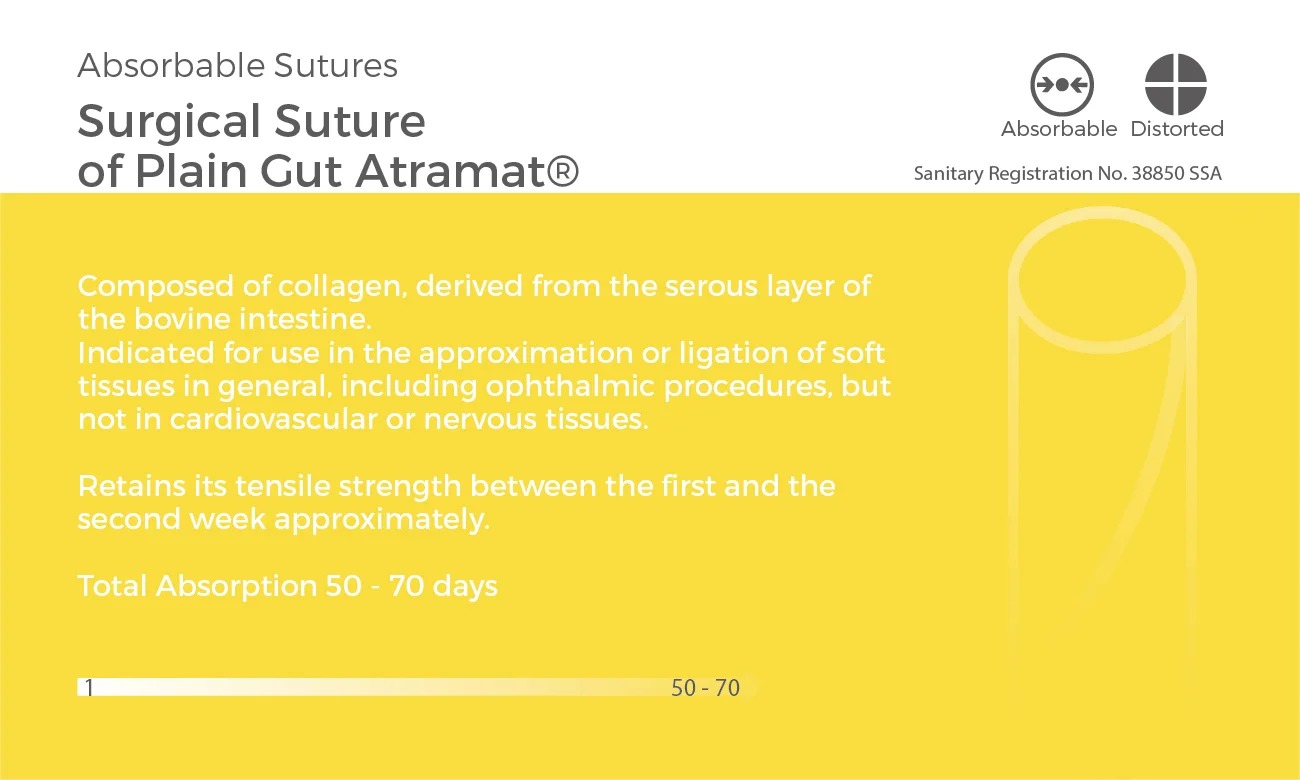 Absorbable Sutures

Surgical Suture of Plain Gut Atramat®

Absorbable Distorted

Sanitary Registration No. 38850 SSA

Composed of collagen, derived from the serous layer of the bovine intestine.
Indicated for use in the approximation or ligation of soft tissues in general, including ophthalmic procedures, but not in cardiovascular or nervous tissues.

Retains its tensile strength between the first and the second week approximately.

Total Absorption 50 - 70 days

1 50 - 70